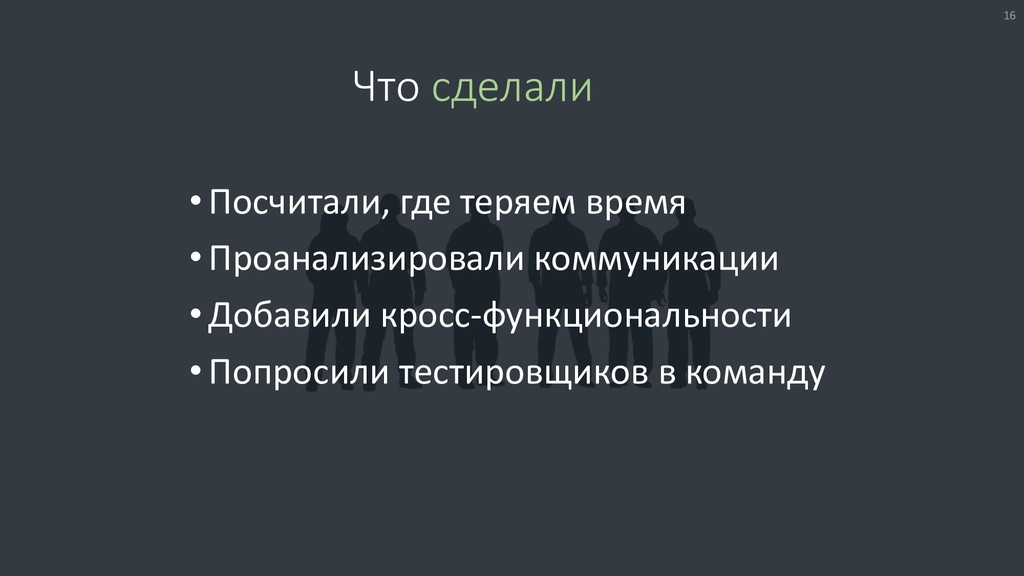 16

Что сделали

• Посчитали, где теряем время
• Проанализировали коммуникации
• Добавили кросс-функциональности
• Попросили тестировщиков в команду